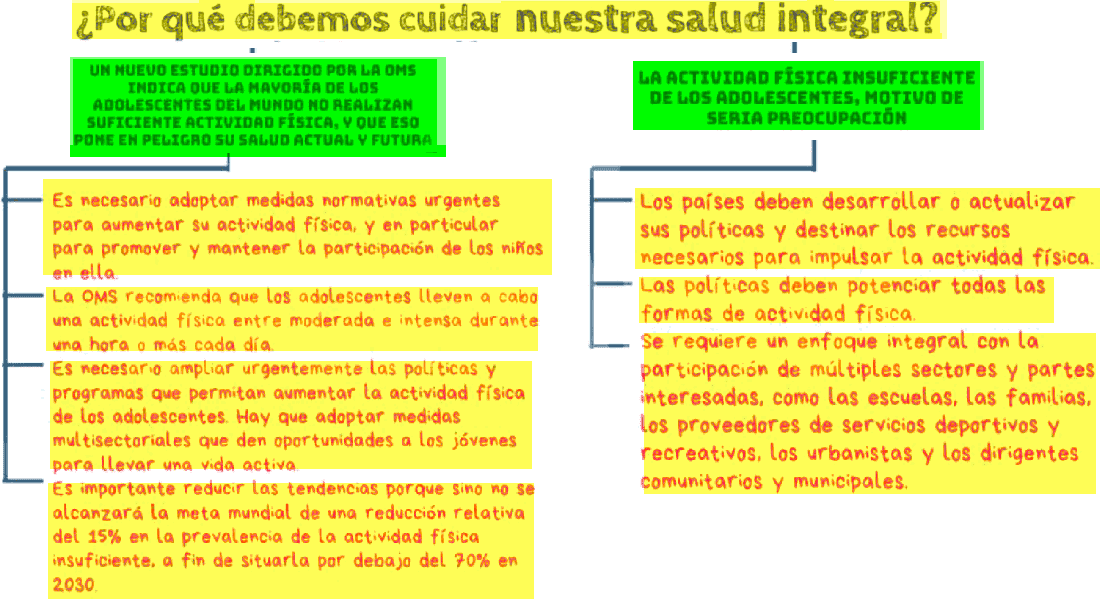 ¿Por qué debemos cuidar nuestra salud integral?

UN NUEVO ESTUDIO DIRIGIDO POR LA OMS INDICA QUE LA MAYORÍA DE LOS ADOLESCENTES DEL MUNDO NO REALIZAN SUFICIENTE ACTIVIDAD FÍSICA, Y QUE ESO PONE EN PELIGRO SU SALUD ACTUAL Y FUTURA

Es necesario adoptar medidas normativas urgentes para aumentar su actividad física, y en particular para promover y mantener la participación de los niños en ella.

La OMS recomienda que los adolescentes lleven a cabo una actividad física entre moderada e intensa durante una hora o más cada día.

Es necesario ampliar urgentemente las políticas y programas que permitan aumentar la actividad física de los adolescentes. Hay que adoptar medidas multisectoriales que den oportunidades a los jóvenes para llevar una vida activa.

Es importante reducir las tendencias porque sino no se alcanzará la meta mundial de una reducción relativa del 15% en la prevalencia de la actividad física insuficiente, a fin de situarla por debajo del 70% en 2030.

LA ACTIVIDAD FÍSICA INSUFICIENTE DE LOS ADOLESCENTES, MOTIVO DE SERIA PREOCUPACIÓN

Los países deben desarrollar o actualizar sus políticas y destinar los recursos necesarios para impulsar la actividad física.

Las políticas deben potenciar todas las formas de actividad física.

Se requiere un enfoque integral con la participación de múltiples sectores y partes interesadas, como las escuelas, las familias, los proveedores de servicios deportivos y recreativos, los urbanistas y los dirigentes comunitarios y municipales.